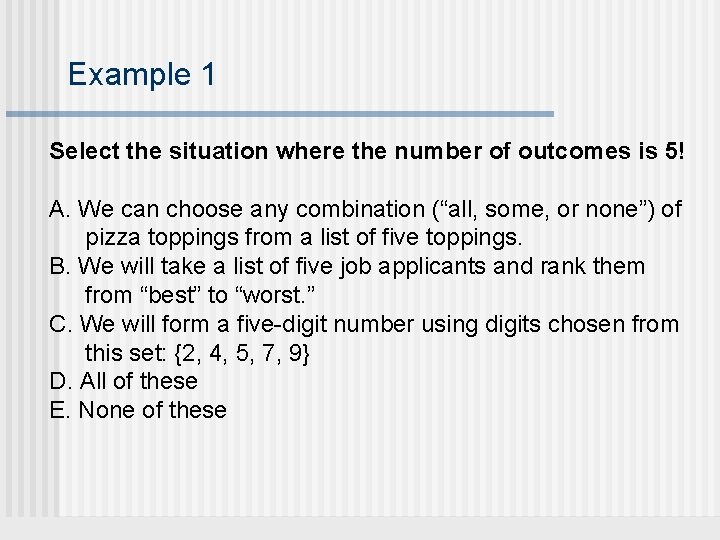 Example 1

Select the situation where the number of outcomes is 5!

A. We can choose any combination (“all, some, or none”) of pizza toppings from a list of five toppings.
B. We will take a list of five job applicants and rank them from “best” to “worst.”
C. We will form a five-digit number using digits chosen from this set: {2, 4, 5, 7, 9}
D. All of these
E. None of these